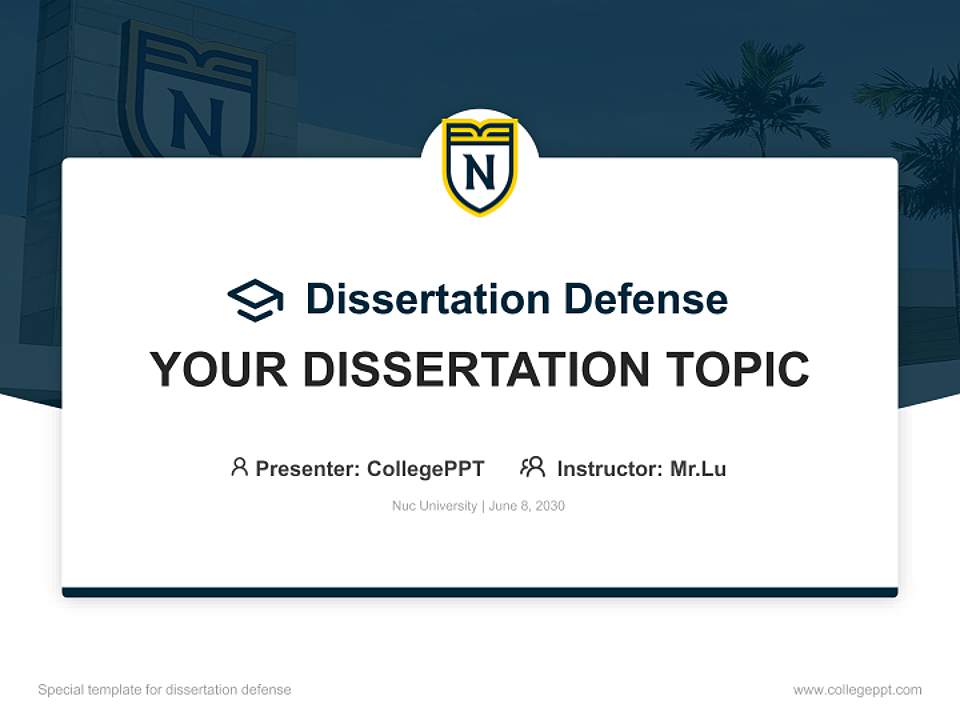 N

N

Dissertation Defense

YOUR DISSERTATION TOPIC

Presenter: CollegePPT Instructor: Mr.Lu

Nuc University | June 8, 2030

Special template for dissertation defense

www.collegeppt.com